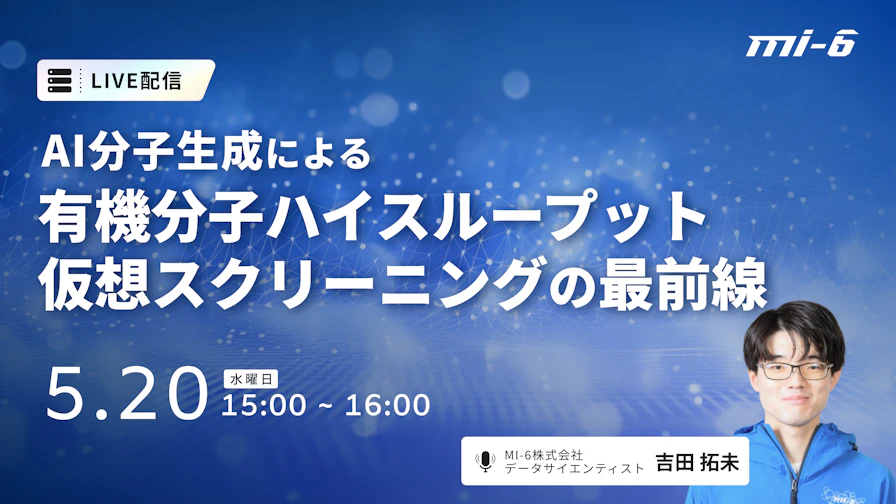 mi-6

LIVE配信

AI分子生成による
有機分子ハイスループット
仮想スクリーニングの最前線

5.20 水曜日
15:00 ~ 16:00

MI-6株式会社
データサイエンティスト 吉田 拓未